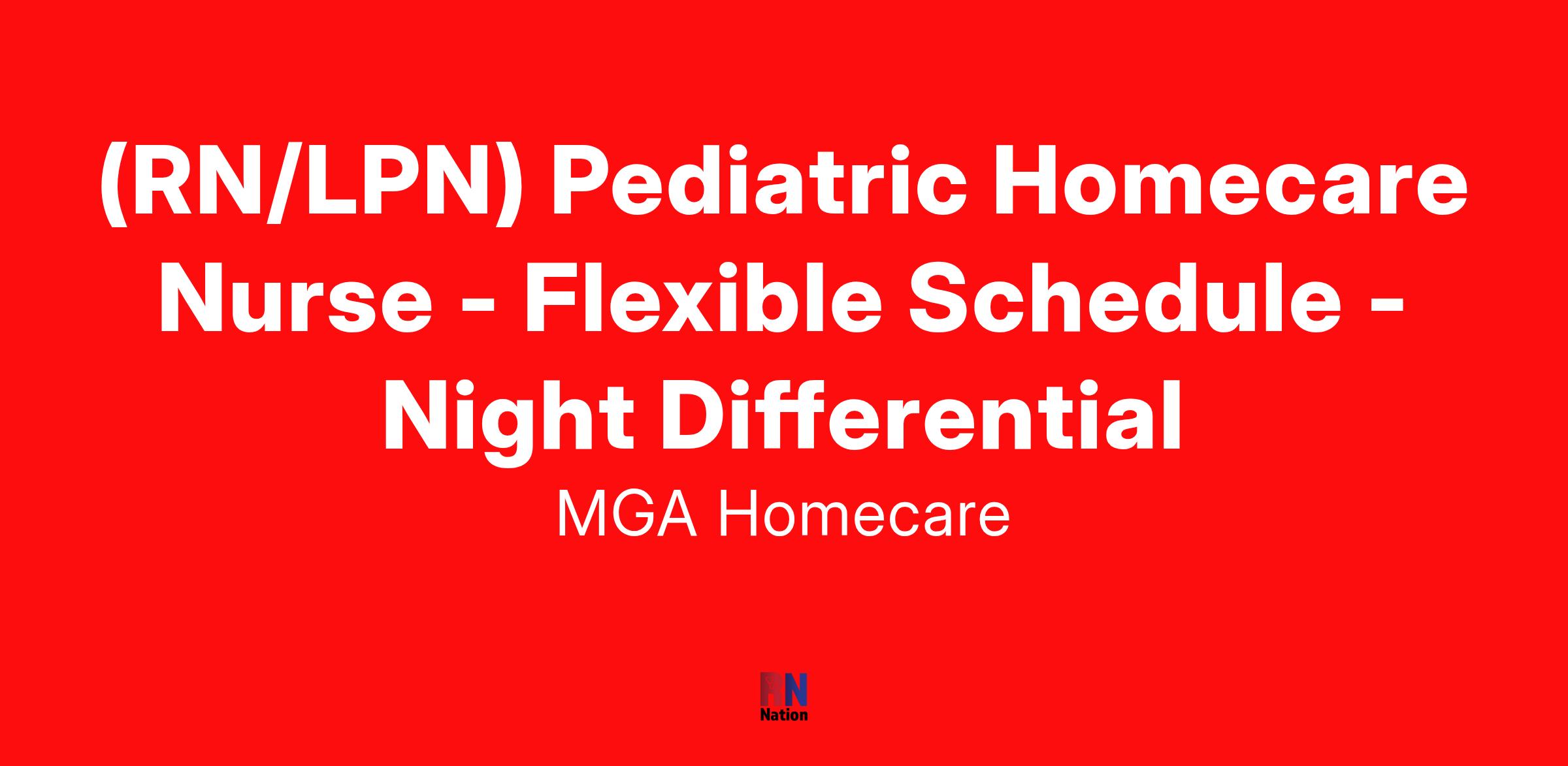 (RN/LPN) Pediatric Homecare Nurse - Flexible Schedule - Night Differential

MGA Homecare

RN
Nation